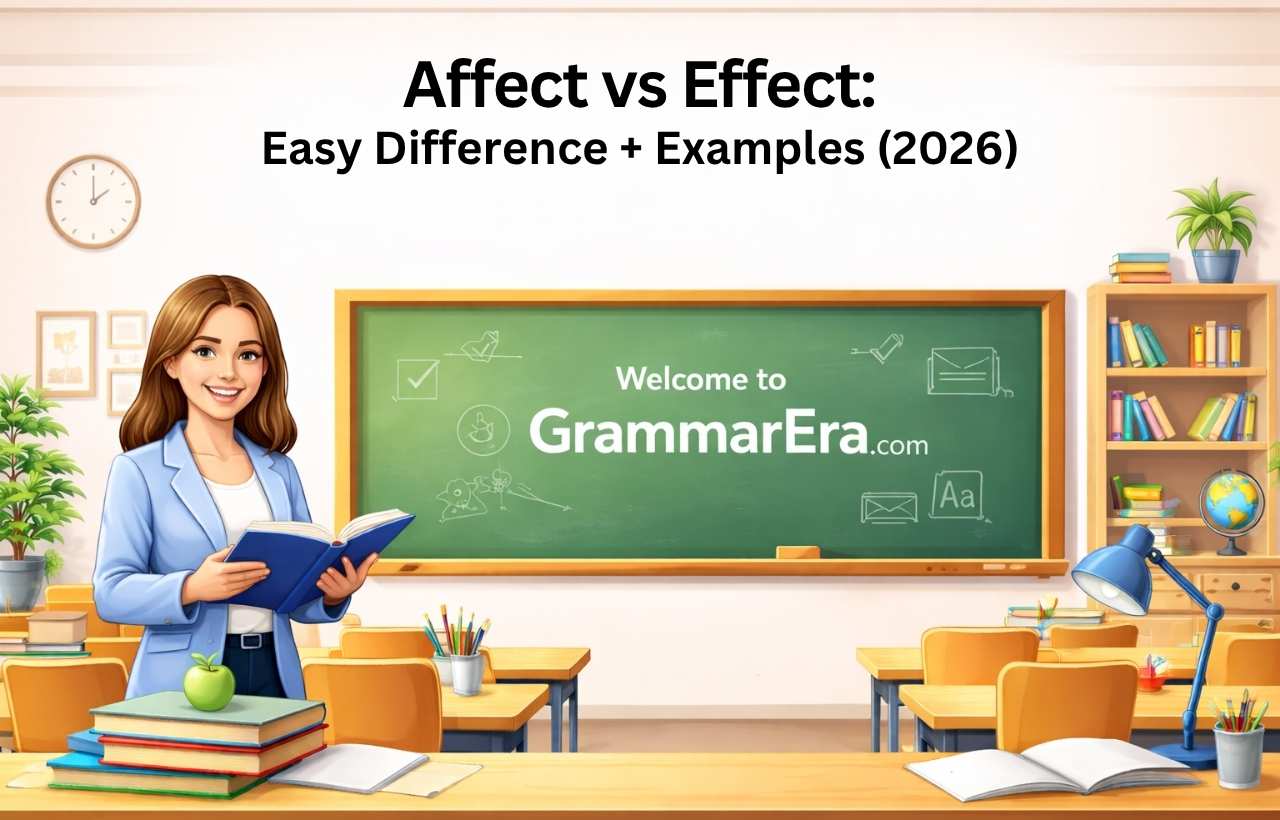 Affect vs Effect:
Easy Difference + Examples (2026)

Welcome to
GrammarEra.com

Aa